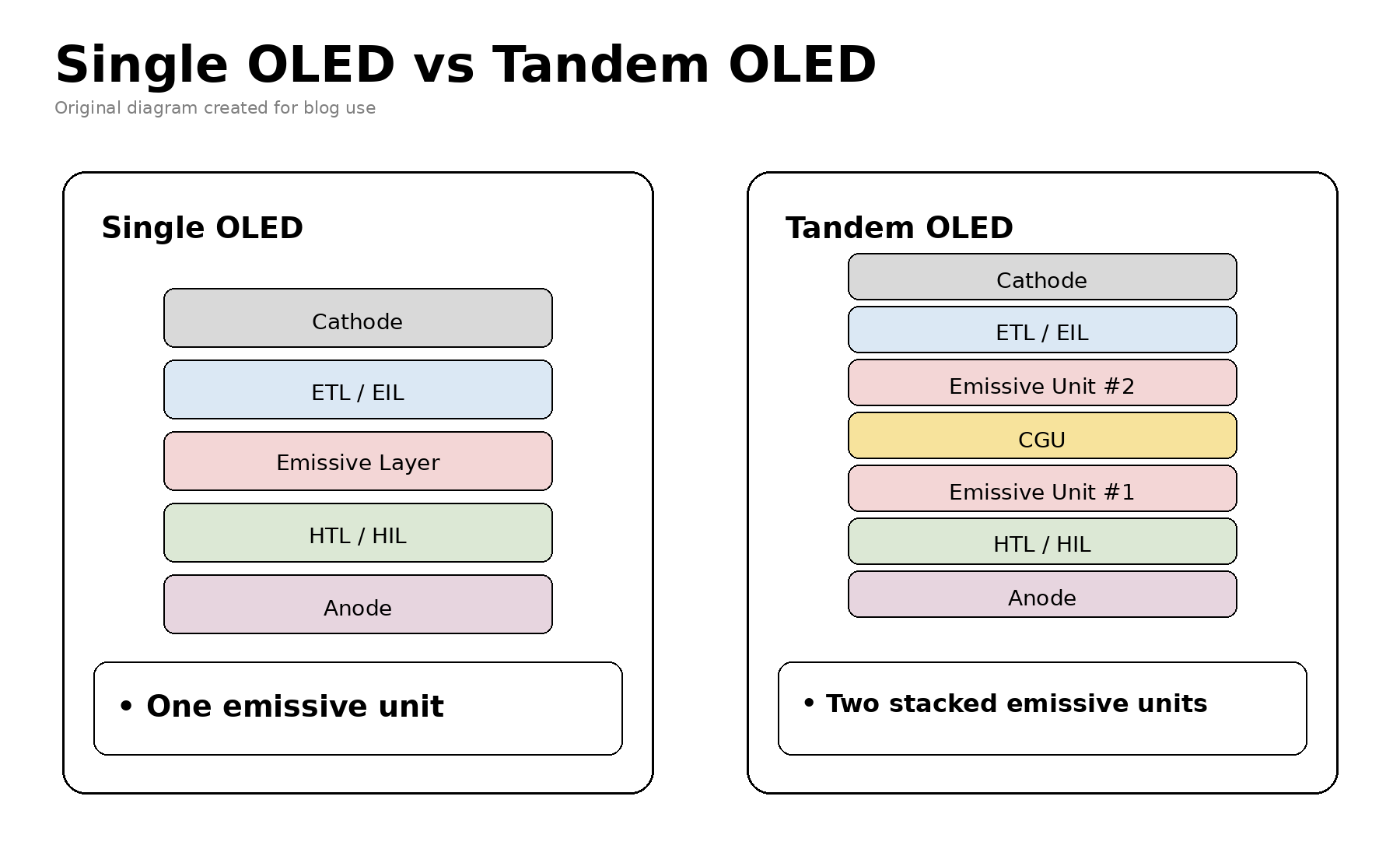 Single OLED vs Tandem OLED

Original diagram created for blog use

Single OLED

Cathode

ETL / EIL

Emissive Layer

HTL / HIL

Anode

• One emissive unit

Tandem OLED

Cathode

ETL / EIL

Emissive Unit #2

CGU

Emissive Unit #1

HTL / HIL

Anode

• Two stacked emissive units